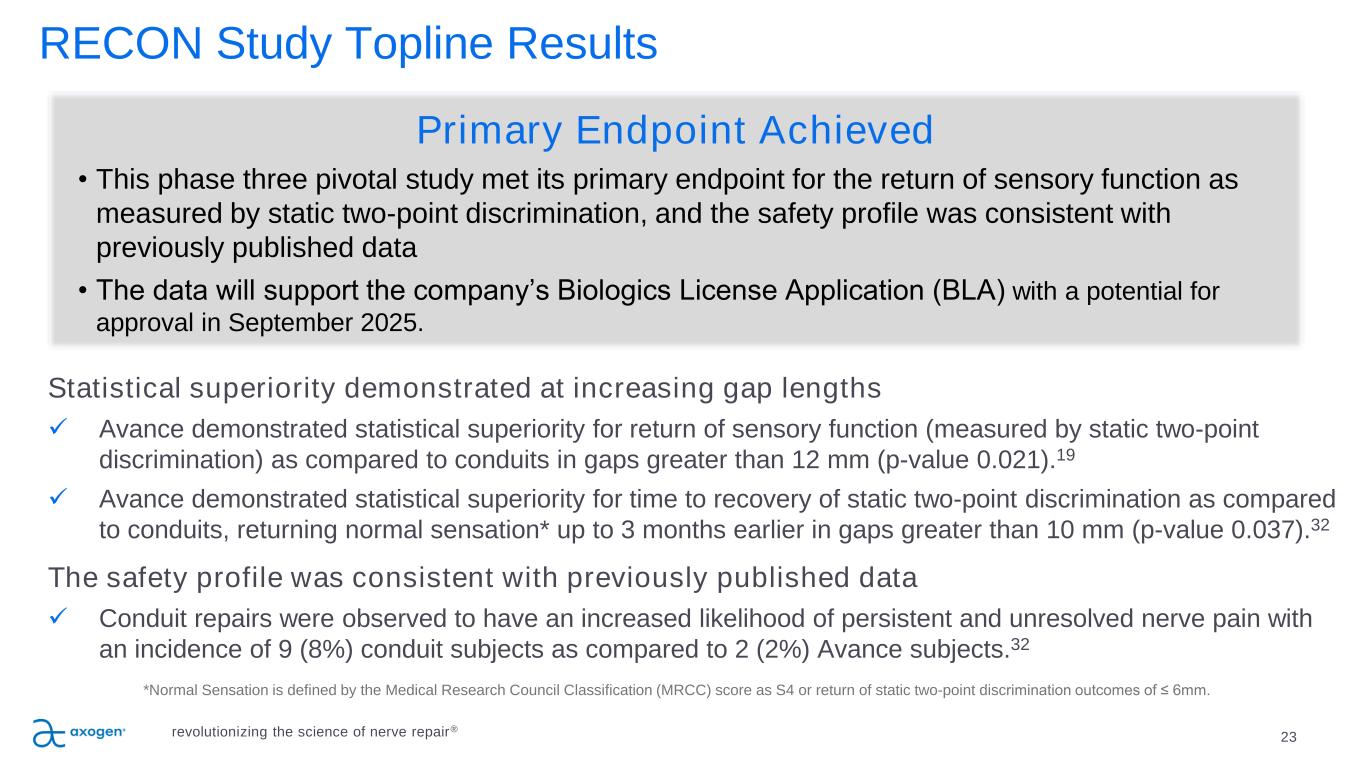 RECON Study Topline Results

Primary Endpoint Achieved

• This phase three pivotal study met its primary endpoint for the return of sensory function as measured by static two-point discrimination, and the safety profile was consistent with previously published data

• The data will support the company's Biologics License Application (BLA) with a potential for approval in September 2025.

Statistical superiority demonstrated at increasing gap lengths

✓ Avance demonstrated statistical superiority for return of sensory function (measured by static two-point discrimination) as compared to conduits in gaps greater than 12 mm (p-value 0.021).$^{19}$

✓ Avance demonstrated statistical superiority for time to recovery of static two-point discrimination as compared to conduits, returning normal sensation* up to 3 months earlier in gaps greater than 10 mm (p-value 0.037).$^{32}$

The safety profile was consistent with previously published data

✓ Conduit repairs were observed to have an increased likelihood of persistent and unresolved nerve pain with an incidence of 9 (8%) conduit subjects as compared to 2 (2%) Avance subjects.$^{32}$

*Normal Sensation is defined by the Medical Research Council Classification (MRCC) score as S4 or return of static two-point discrimination outcomes of ≤ 6mm.

axogen

revolutionizing the science of nerve repair®

23